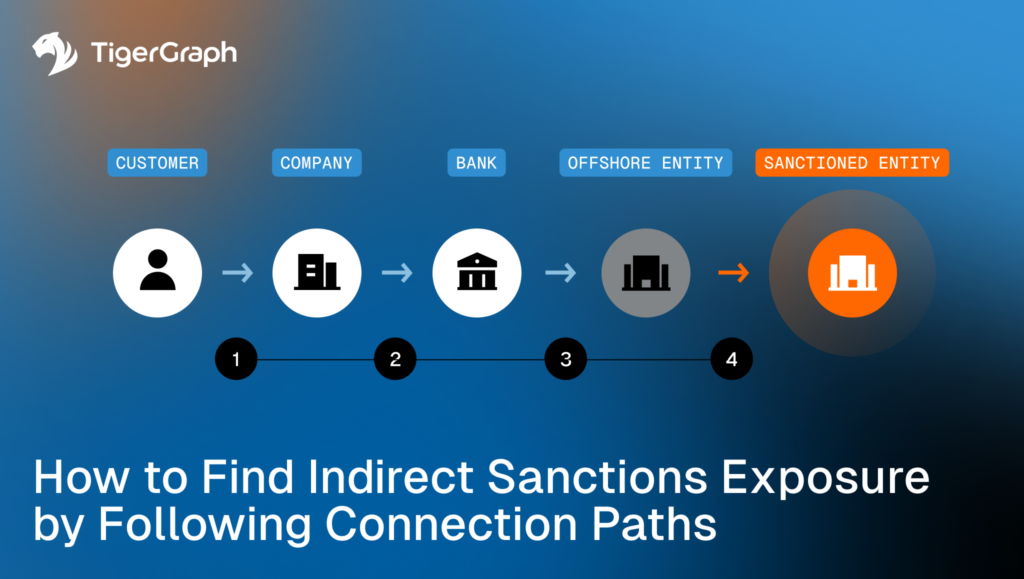 TigerGraph

CUSTOMER

COMPANY

BANK

OFFSHORE ENTITY

SANCTIONED ENTITY

1

2

3

4

How to Find Indirect Sanctions Exposure by Following Connection Paths